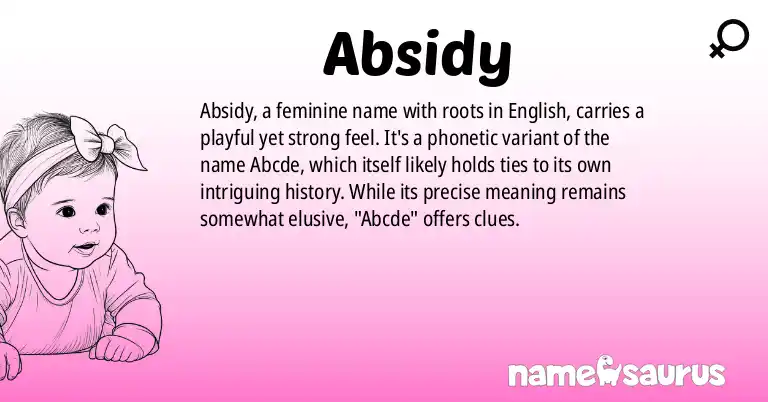 Absidy

Absidy, a feminine name with roots in English, carries a playful yet strong feel. It's a phonetic variant of the name Abcde, which itself likely holds ties to its own intriguing history. While its precise meaning remains somewhat elusive, "Abcde" offers clues.

namesaurus